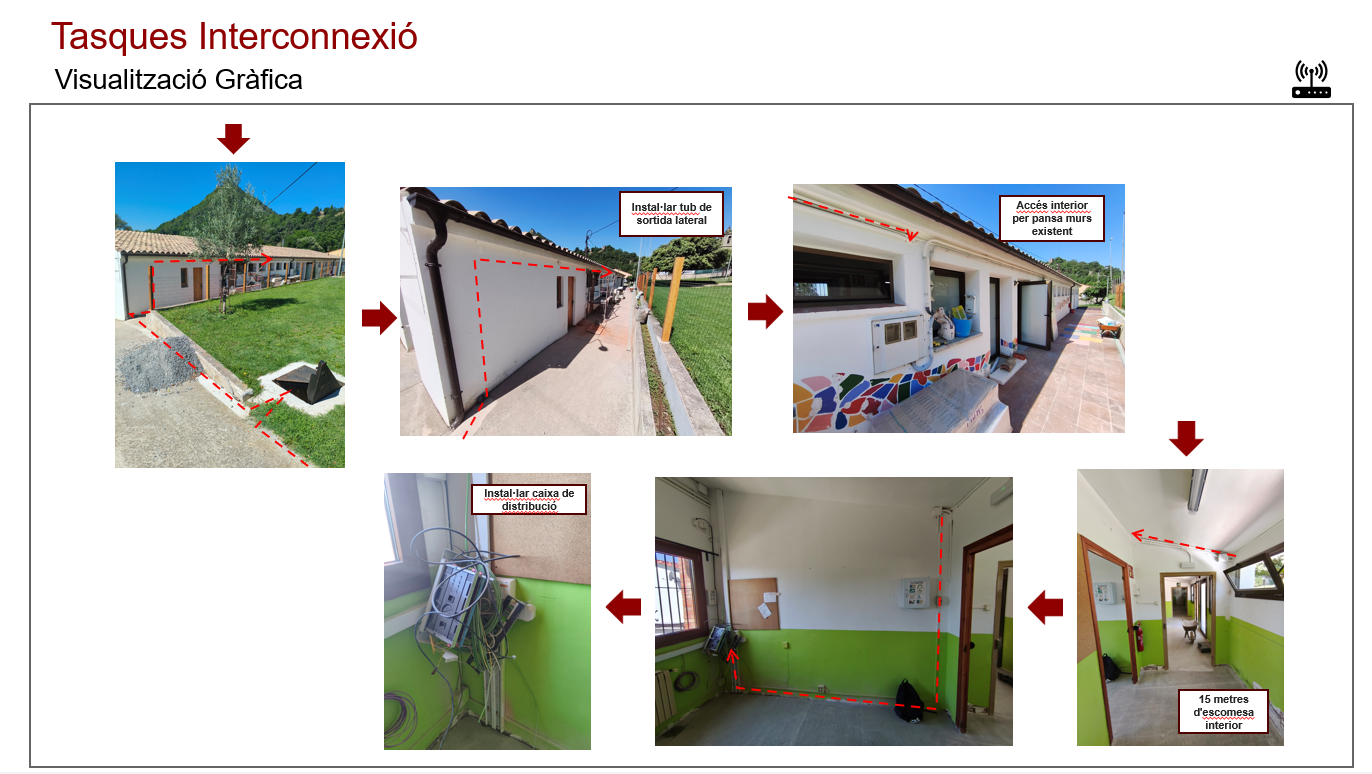 Tasques Interconnexió

Visualització Gràfica

Instal·lar tub de sortida lateral

Accés interior per pansa murs existent

Instal·lar caixa de distribució

15 metres d'escomesa interior